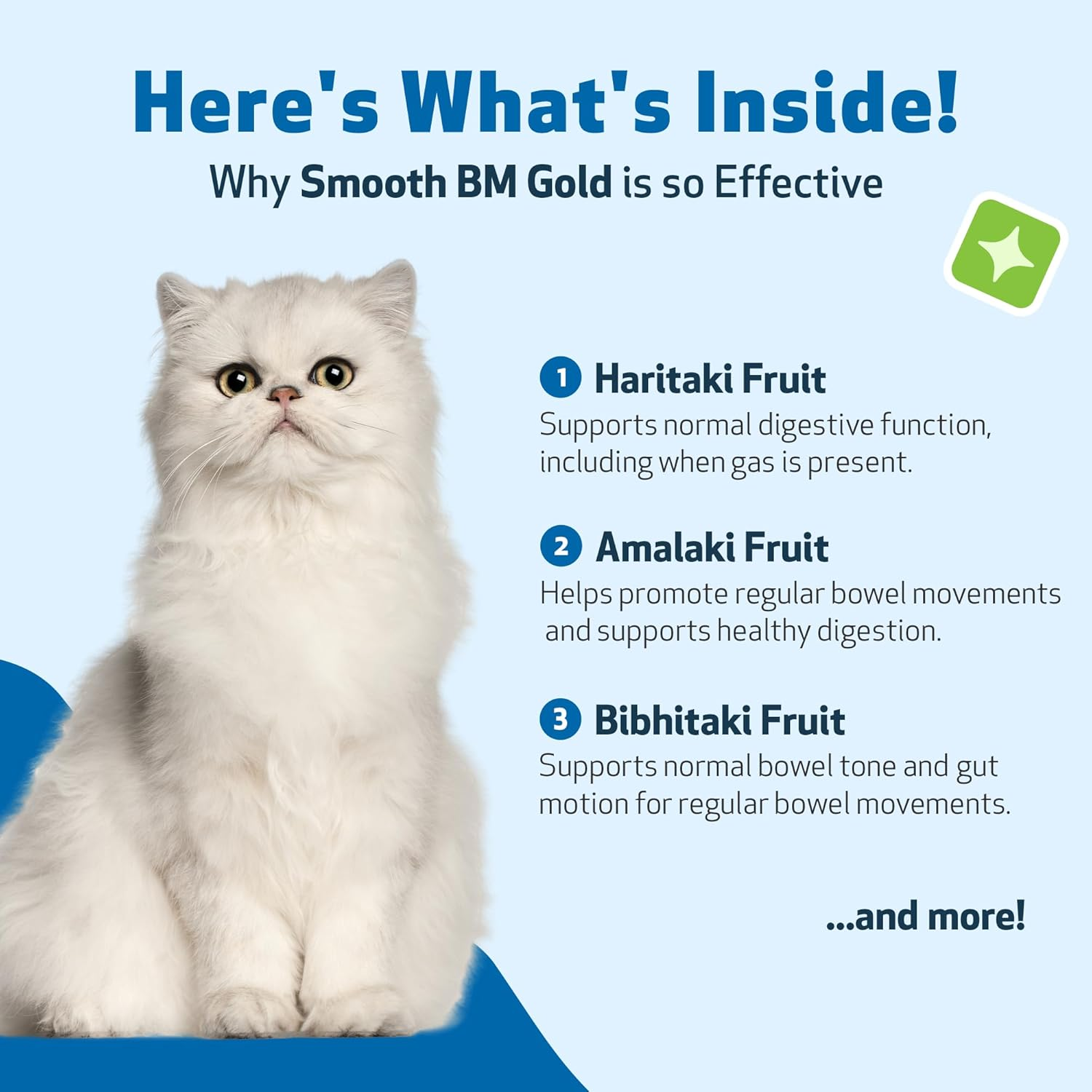 Here's What's Inside!
Why Smooth BM Gold is so Effective

1 Haritaki Fruit
Supports normal digestive function, including when gas is present.

2 Amalaki Fruit
Helps promote regular bowel movements and supports healthy digestion.

3 Bibhitaki Fruit
Supports normal bowel tone and gut motion for regular bowel movements.

...and more!